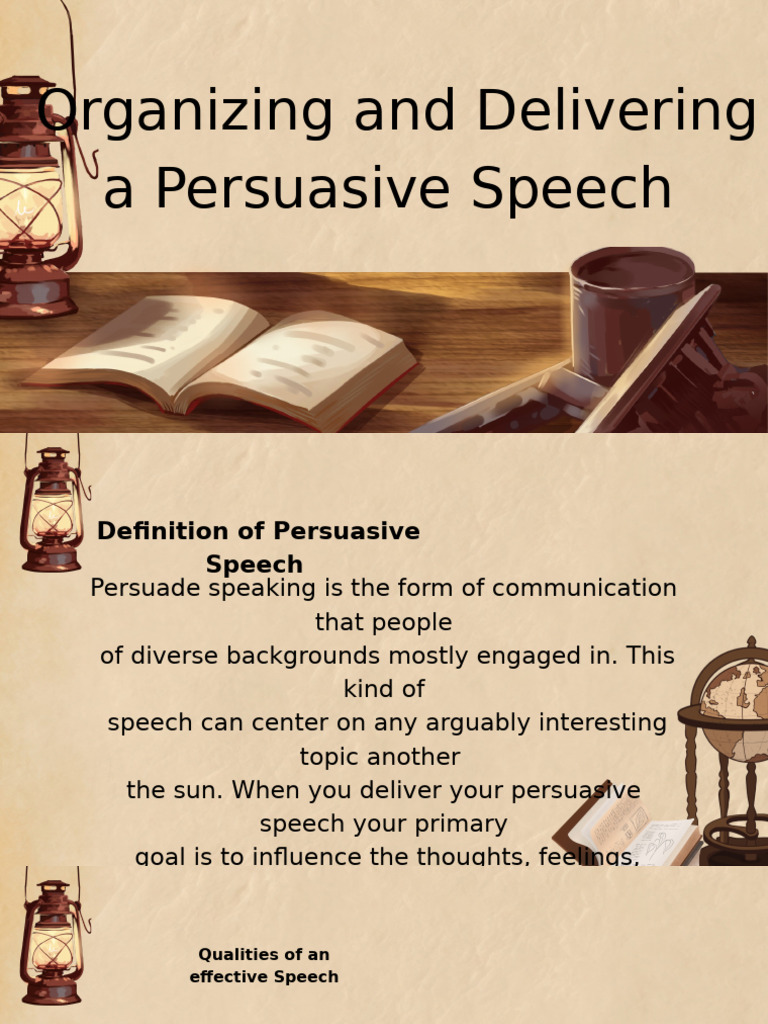 Organizing and Delivering a Persuasive Speech

Definition of Persuasive Speech

Persuade speaking is the form of communication that people of diverse backgrounds mostly engaged in. This kind of speech can center on any arguably interesting topic another the sun. When you deliver your persuasive speech your primary goal is to influence the thoughts, feelings,

Qualities of an effective Speech